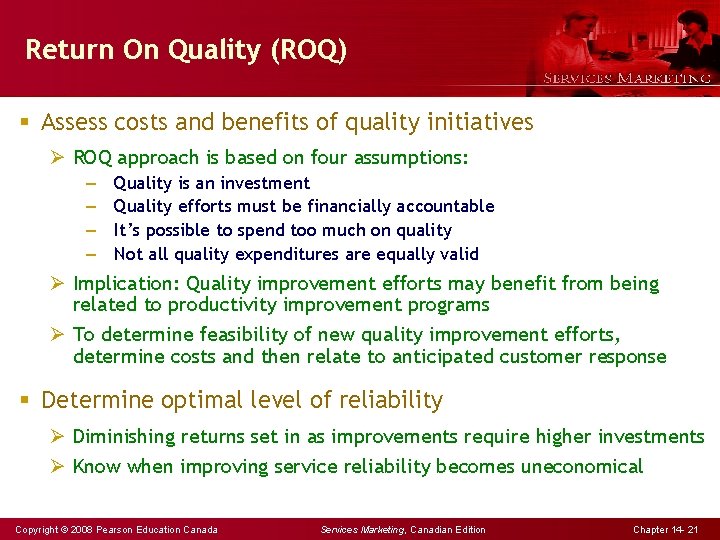 Return On Quality (ROQ)

SERVICES MARKETING

▪ Assess costs and benefits of quality initiatives

➢ ROQ approach is based on four assumptions:

– Quality is an investment

– Quality efforts must be financially accountable

– It's possible to spend too much on quality

– Not all quality expenditures are equally valid

➢ Implication: Quality improvement efforts may benefit from being related to productivity improvement programs

➢ To determine feasibility of new quality improvement efforts, determine costs and then relate to anticipated customer response

▪ Determine optimal level of reliability

➢ Diminishing returns set in as improvements require higher investments

➢ Know when improving service reliability becomes uneconomical

Copyright © 2008 Pearson Education Canada

Services Marketing, Canadian Edition

Chapter 14- 21